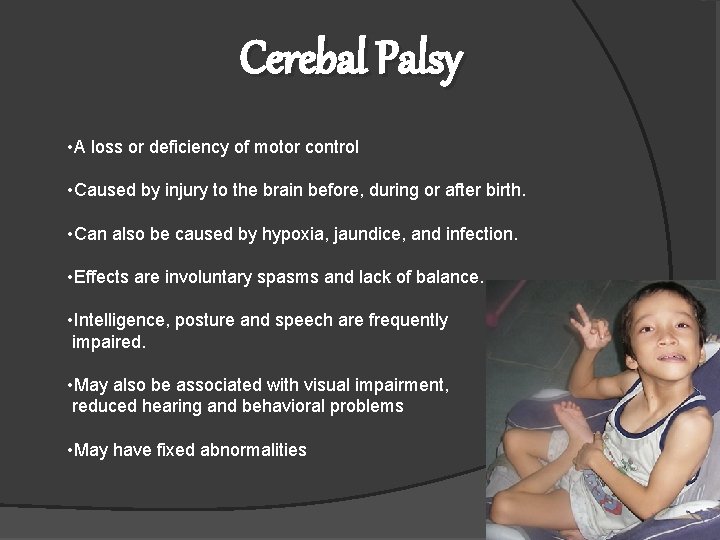 Cerebal Palsy

•A loss or deficiency of motor control

•Caused by injury to the brain before, during or after birth.

•Can also be caused by hypoxia, jaundice, and infection.

•Effects are involuntary spasms and lack of balance.

•Intelligence, posture and speech are frequently impaired.

•May also be associated with visual impairment, reduced hearing and behavioral problems

•May have fixed abnormalities